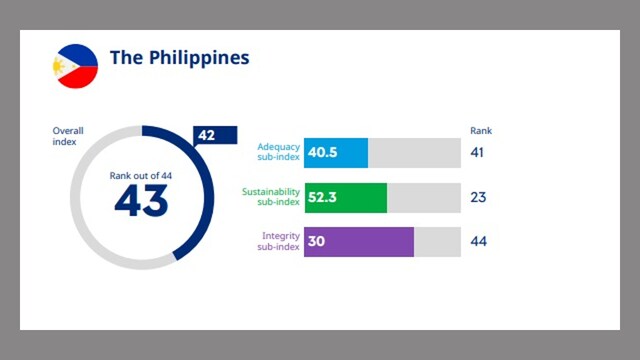 The Philippines

Overall index

42

Rank out of 44

43

Rank

Adequacy sub-index 40.5 41

Sustainability sub-index 52.3 23

Integrity sub-index 30 44